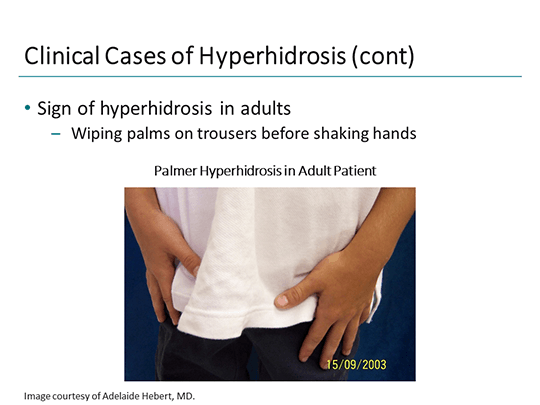 Clinical Cases of Hyperhidrosis (cont)

• Sign of hyperhidrosis in adults
- Wiping palms on trousers before shaking hands

Palmer Hyperhidrosis in Adult Patient

15/09/2003

Image courtesy of Adelaide Hebert, MD.